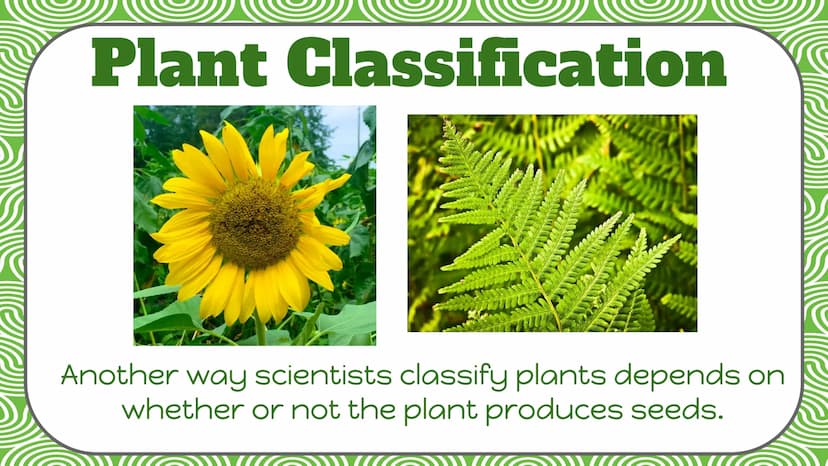 Plant Classification

Another way scientists classify plants depends on whether or not the plant produces seeds.